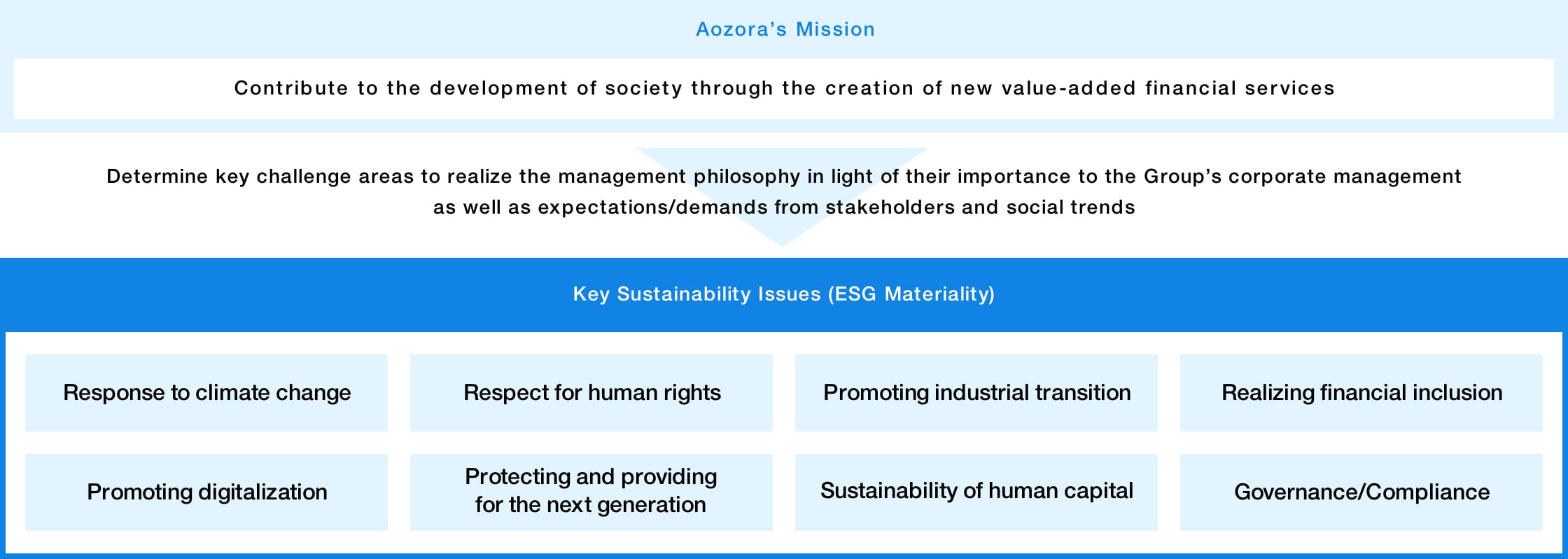 Aozora's Mission

Contribute to the development of society through the creation of new value-added financial services

Determine key challenge areas to realize the management philosophy in light of their importance to the Group's corporate management as well as expectations/demands from stakeholders and social trends

Key Sustainability Issues (ESG Materiality)

Response to climate change

Respect for human rights

Promoting industrial transition

Realizing financial inclusion

Promoting digitalization

Protecting and providing for the next generation

Sustainability of human capital

Governance/Compliance